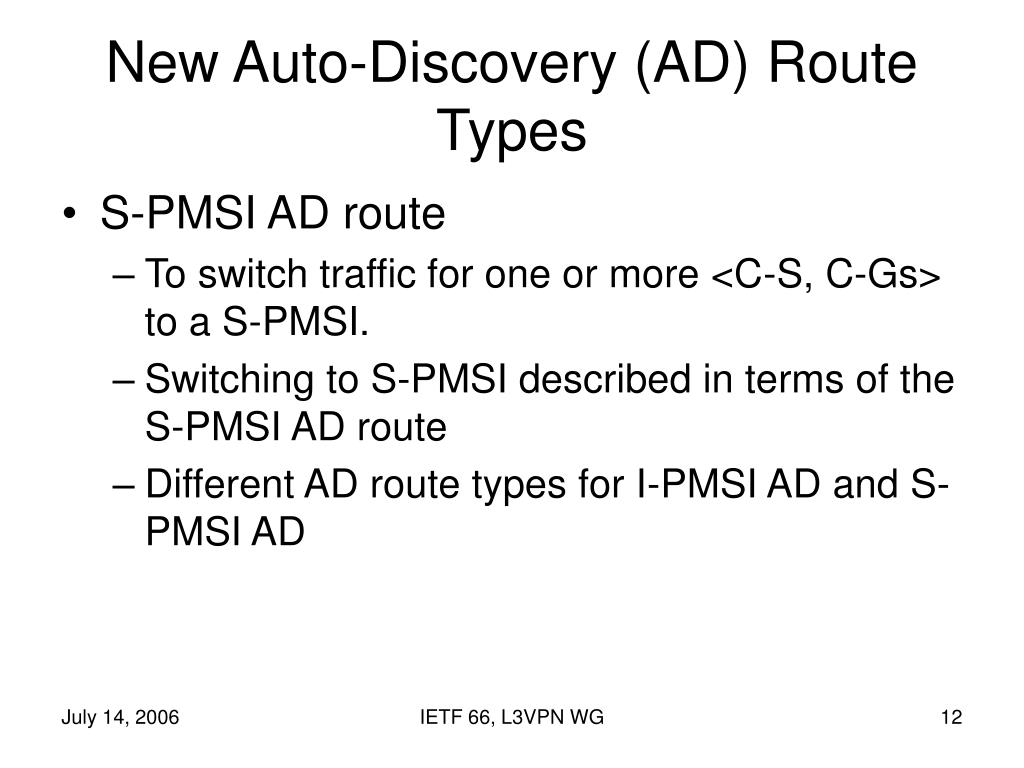 New Auto-Discovery (AD) Route Types

• S-PMSI AD route
– To switch traffic for one or more <C-S, C-Gs> to a S-PMSI.
– Switching to S-PMSI described in terms of the S-PMSI AD route
– Different AD route types for I-PMSI AD and S-PMSI AD

July 14, 2006
IETF 66, L3VPN WG
12